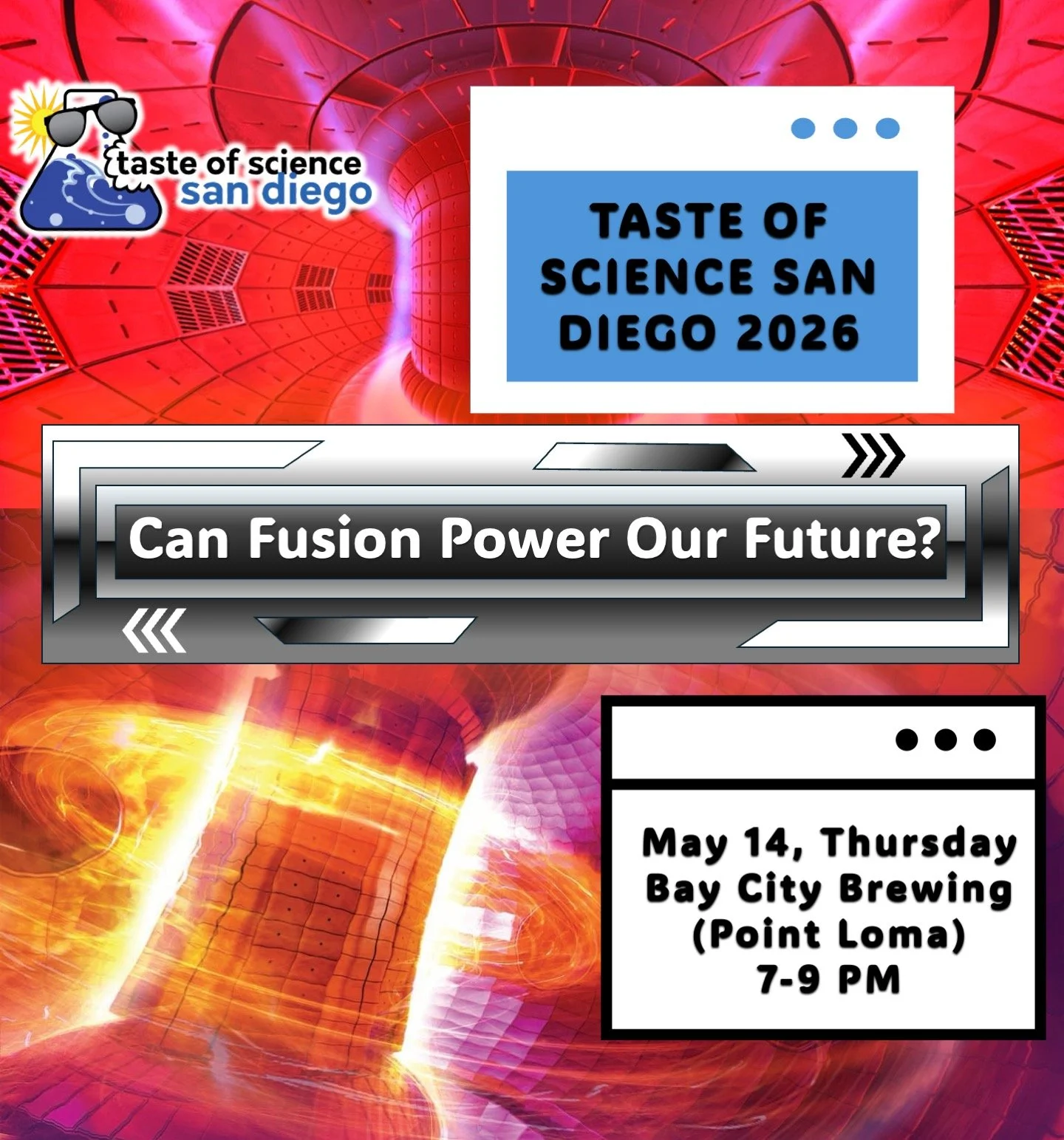 taste of science
san diego

TASTE OF SCIENCE SAN DIEGO 2026

Can Fusion Power Our Future?

May 14, Thursday
Bay City Brewing
(Point Loma)
7-9 PM